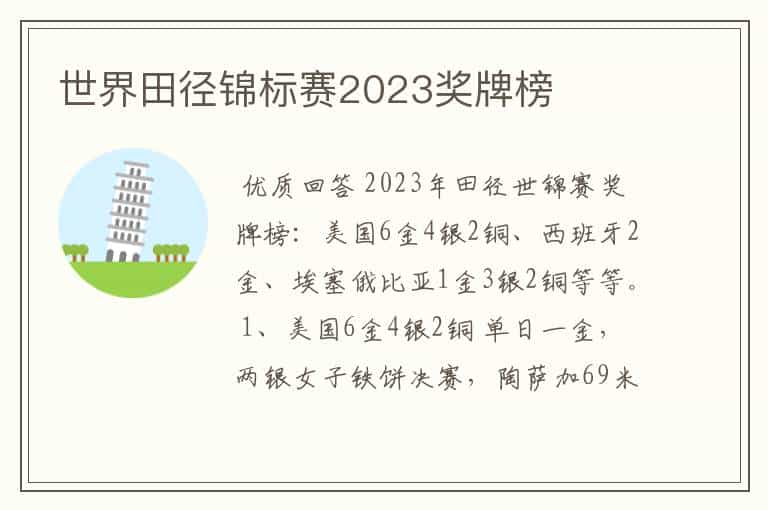 世界田径锦标赛2023奖牌榜

优质回答 2023年田径世锦赛奖牌榜：美国6金4银2铜、西班牙2金、埃塞俄比亚1金3银2铜等等。1、美国6金4银2铜 单日一金，两银女子铁饼决赛，陶萨加69米